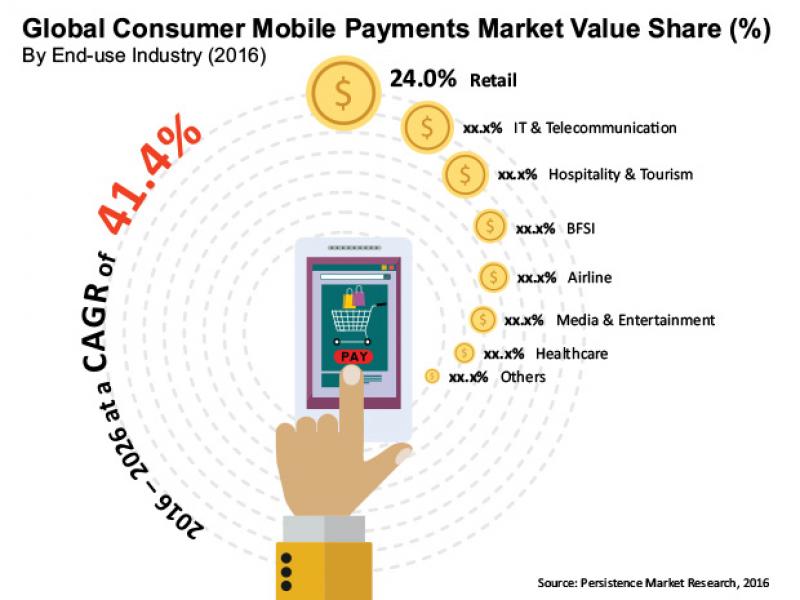 Global Consumer Mobile Payments Market Value Share (%)
By End-use Industry (2016)

2016 – 2026 at a CAGR of 41.4%

$ 24.0% Retail
$ xx.x% IT & Telecommunication
$ xx.x% Hospitality & Tourism
$ xx.x% BFSI
$ xx.x% Airline
$ xx.x% Media & Entertainment
$ xx.x% Healthcare
$ xx.x% Others

PAY

Source: Persistence Market Research, 2016